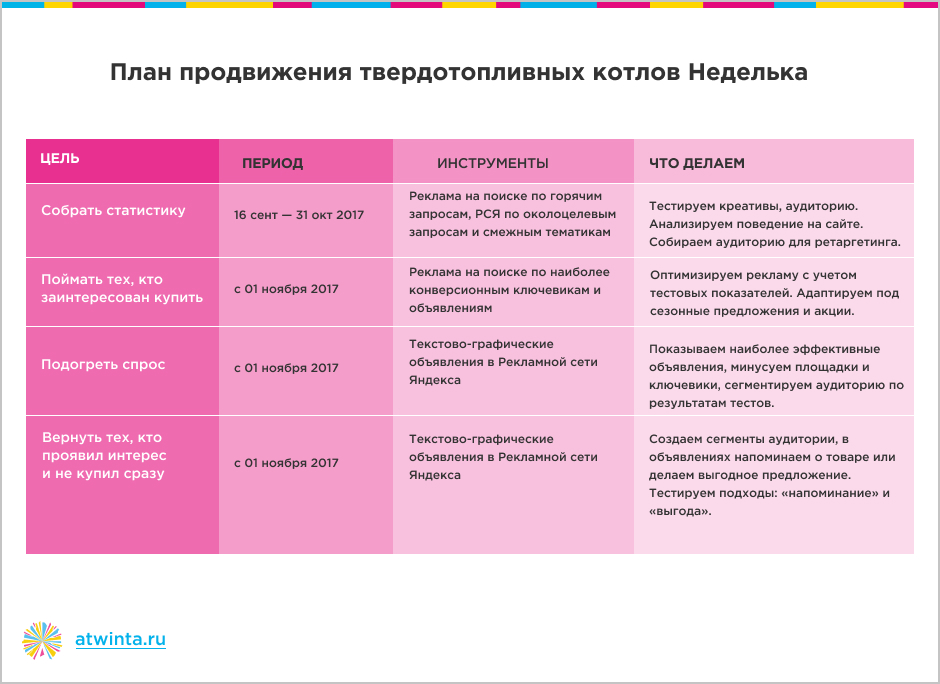 План продвижения твердотопливных котлов Неделька

| ЦЕЛЬ | ПЕРИОД | ИНСТРУМЕНТЫ | ЧТО ДЕЛАЕМ |
|---|---|---|---|
| Собрать статистику | 16 сент — 31 окт 2017 | Реклама на поиске по горячим запросам, РСЯ по околоцелевым запросам и смежным тематикам | Тестируем креативы, аудиторию. Анализируем поведение на сайте. Собираем аудиторию для ретаргетинга. |
| Поймать тех, кто заинтересован купить | с 01 ноября 2017 | Реклама на поиске по наиболее конверсионным ключевикам и объявлениям | Оптимизируем рекламу с учетом тестовых показателей. Адаптируем под сезонные предложения и акции. |
| Подогреть спрос | с 01 ноября 2017 | Текстово-графические объявления в Рекламной сети Яндекса | Показываем наиболее эффективные объявления, минусуем площадки и ключевики, сегментируем аудиторию по результатам тестов. |
| Вернуть тех, кто проявил интерес и не купил сразу | с 01 ноября 2017 | Текстово-графические объявления в Рекламной сети Яндекса | Создаем сегменты аудитории, в объявлениях напоминаем о товаре или делаем выгодное предложение. Тестируем подходы: «напоминание» и «выгода». |

atwinta.ru